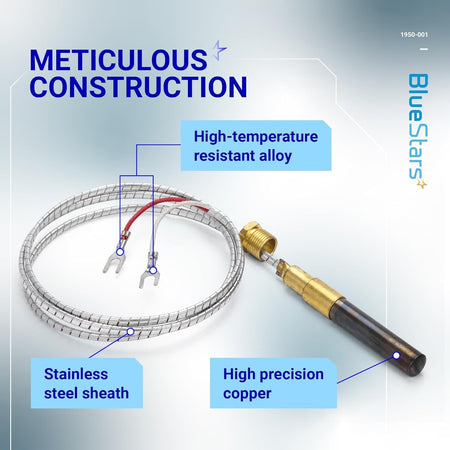 METICULOUS CONSTRUCTION

1950-001

BlueStars

High-temperature resistant alloy

Stainless steel sheath

High precision copper